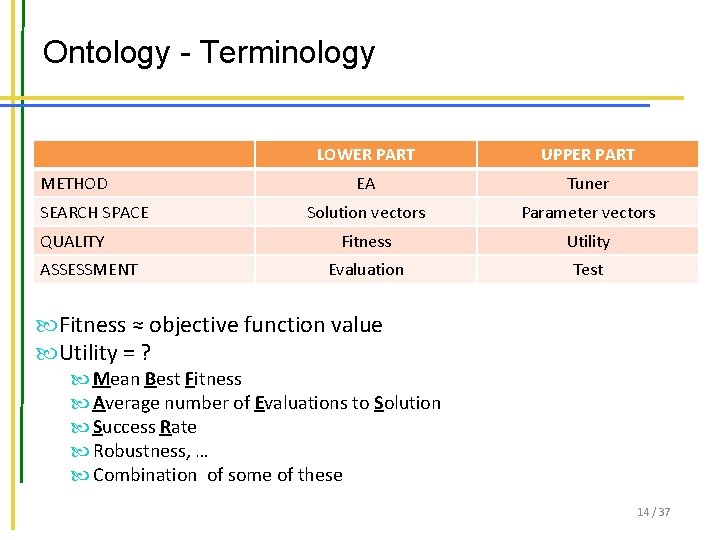 Ontology - Terminology

| | LOWER PART | UPPER PART |
|---|---|---|
| METHOD | EA | Tuner |
| SEARCH SPACE | Solution vectors | Parameter vectors |
| QUALITY | Fitness | Utility |
| ASSESSMENT | Evaluation | Test |

Fitness ≈ objective function value
Utility = ?
Mean Best Fitness
Average number of Evaluations to Solution
Success Rate
Robustness, …
Combination of some of these

14 / 37